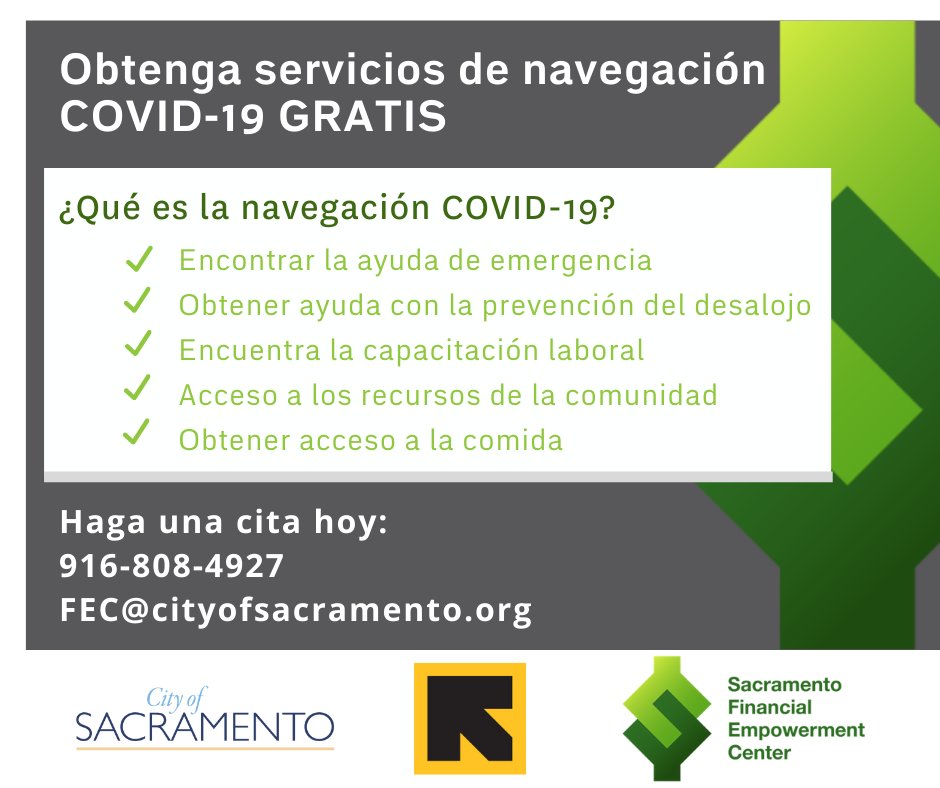 Obtenga servicios de navegación COVID-19 GRATIS

¿Qué es la navegación COVID-19?

✓ Encontrar la ayuda de emergencia
✓ Obtener ayuda con la prevención del desalojo
✓ Encuentra la capacitación laboral
✓ Acceso a los recursos de la comunidad
✓ Obtener acceso a la comida

Haga una cita hoy:
916-808-4927
FEC@cityofsacramento.org

City of SACRAMENTO

Sacramento Financial Empowerment Center